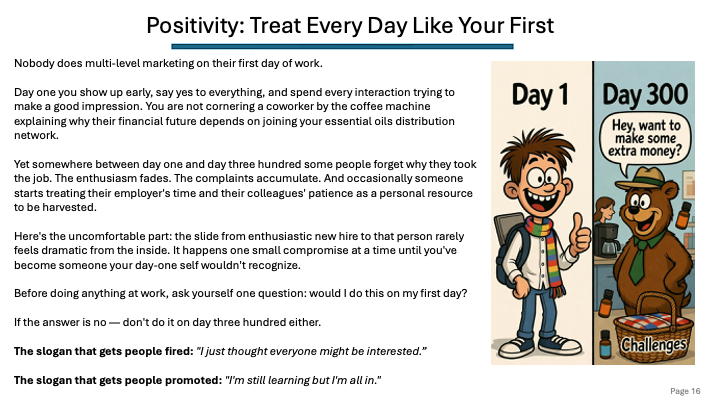 Positivity: Treat Every Day Like Your First

Nobody does multi-level marketing on their first day of work.

Day one you show up early, say yes to everything, and spend every interaction trying to make a good impression. You are not cornering a coworker by the coffee machine explaining why their financial future depends on joining your essential oils distribution network.

Yet somewhere between day one and day three hundred some people forget why they took the job. The enthusiasm fades. The complaints accumulate. And occasionally someone starts treating their employer's time and their colleagues' patience as a personal resource to be harvested.

Here's the uncomfortable part: the slide from enthusiastic new hire to that person rarely feels dramatic from the inside. It happens one small compromise at a time until you've become someone your day-one self wouldn't recognize.

Before doing anything at work, ask yourself one question: would I do this on my first day?

If the answer is no — don't do it on day three hundred either.

**The slogan that gets people fired:** *"I just thought everyone might be interested."*

**The slogan that gets people promoted:** *"I'm still learning but I'm all in."*

Day 1

Day 300

Hey, want to make some extra money?

Challenges

Page 16